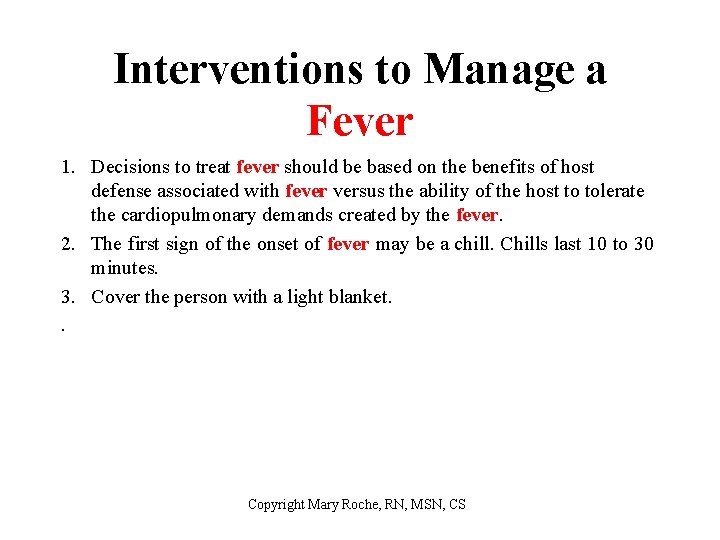 Interventions to Manage a Fever

1. Decisions to treat fever should be based on the benefits of host defense associated with fever versus the ability of the host to tolerate the cardiopulmonary demands created by the fever.
2. The first sign of the onset of fever may be a chill. Chills last 10 to 30 minutes.
3. Cover the person with a light blanket.

.

Copyright Mary Roche, RN, MSN, CS